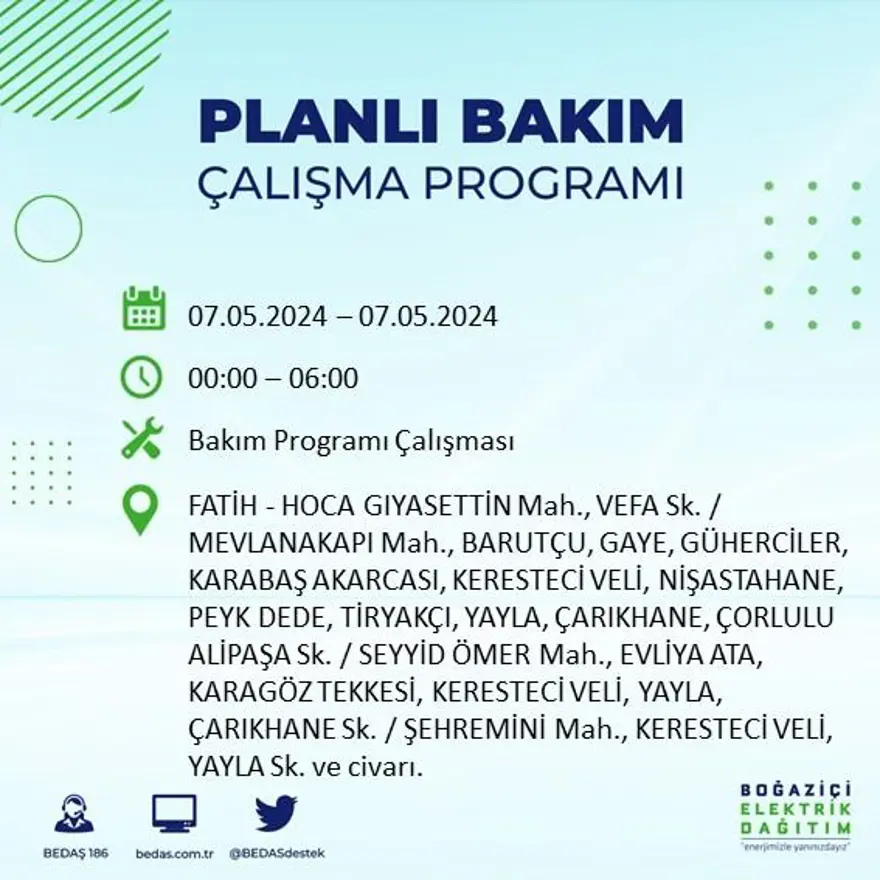 PLANLI BAKIM
ÇALIŞMA PROGRAMI

07.05.2024 – 07.05.2024

00:00 – 06:00

Bakım Programı Çalışması

FATİH - HOCA GIYASETTİN Mah., VEFA Sk. / MEVLANAKAPI Mah., BARUTÇU, GAYE, GÜHERCİLER, KARABAŞ AKARCASI, KERESTECİ VELİ, NİŞASTAHANE, PEYK DEDE, TİRYAKÇI, YAYLA, ÇARIKHANE, ÇORLULU ALİPAŞA Sk. / SEYYİD ÖMER Mah., EVLİYA ATA, KARAGÖZ TEKKESİ, KERESTECİ VELİ, YAYLA, ÇARIKHANE Sk. / ŞEHREMİNİ Mah., KERESTECİ VELİ, YAYLA Sk. ve civarı.

BEDAŞ 186
bedas.com.tr
@BEDASdestek

BOĞAZİÇİ
ELEKTRİK
DAĞITIM
"enerjimizle yanınızdayız"